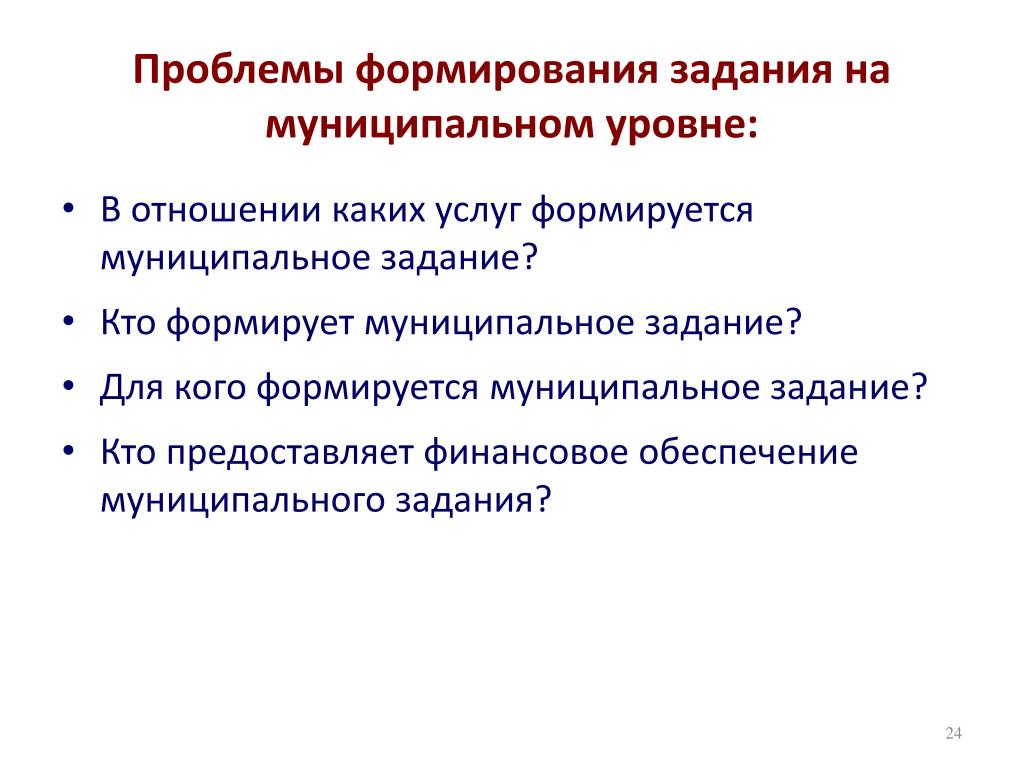 Проблемы формирования задания на муниципальном уровне:

• В отношении каких услуг формируется муниципальное задание?
• Кто формирует муниципальное задание?
• Для кого формируется муниципальное задание?
• Кто предоставляет финансовое обеспечение муниципального задания?

24